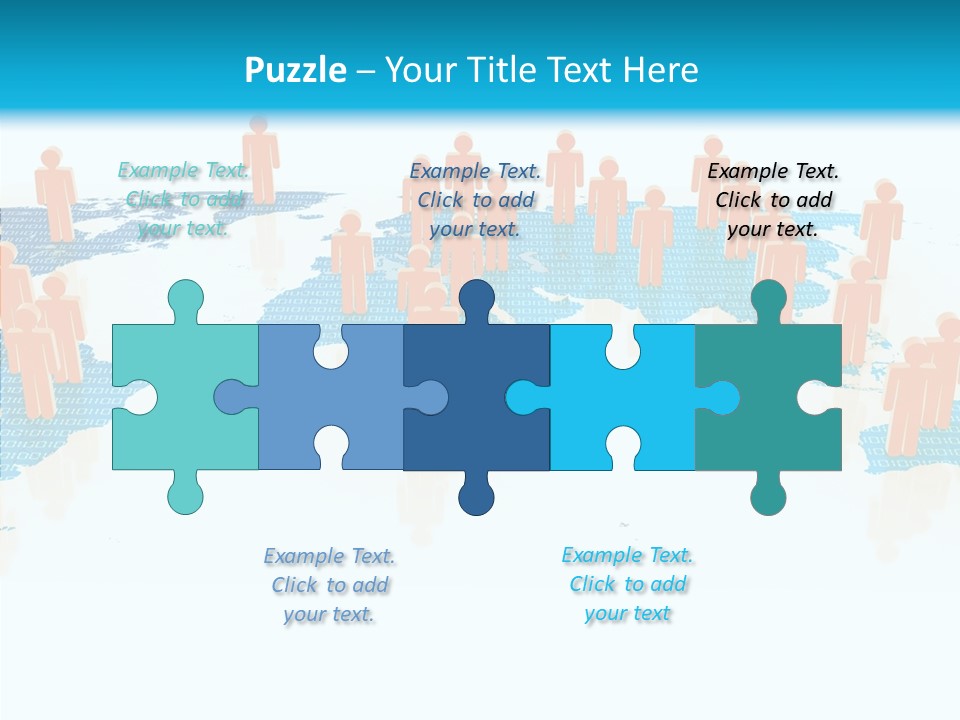 Puzzle – Your Title Text Here

Example Text. Click to add your text.

Example Text. Click to add your text.

Example Text. Click to add your text.

Example Text. Click to add your text.

Example Text. Click to add your text